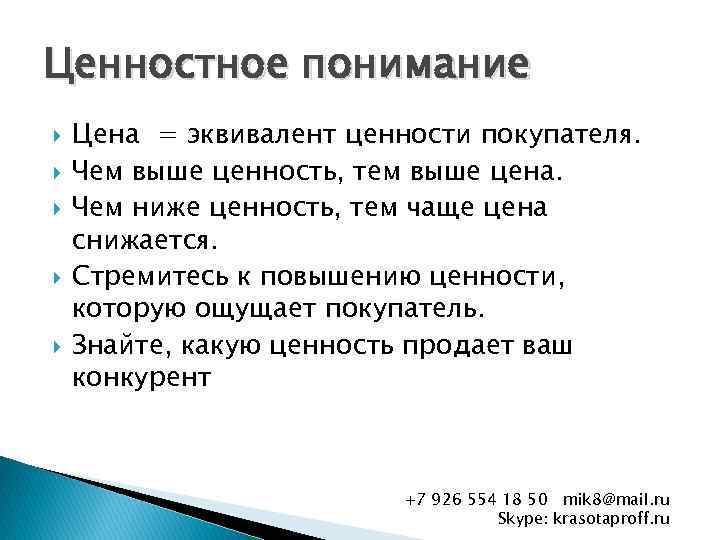 Ценностное понимание

Цена = эквивалент ценности покупателя.

Чем выше ценность, тем выше цена.

Чем ниже ценность, тем чаще цена снижается.

Стремитесь к повышению ценности, которую ощущает покупатель.

Знайте, какую ценность продает ваш конкурент

+7 926 554 18 50 mik8@mail.ru
Skype: krasotaproff.ru